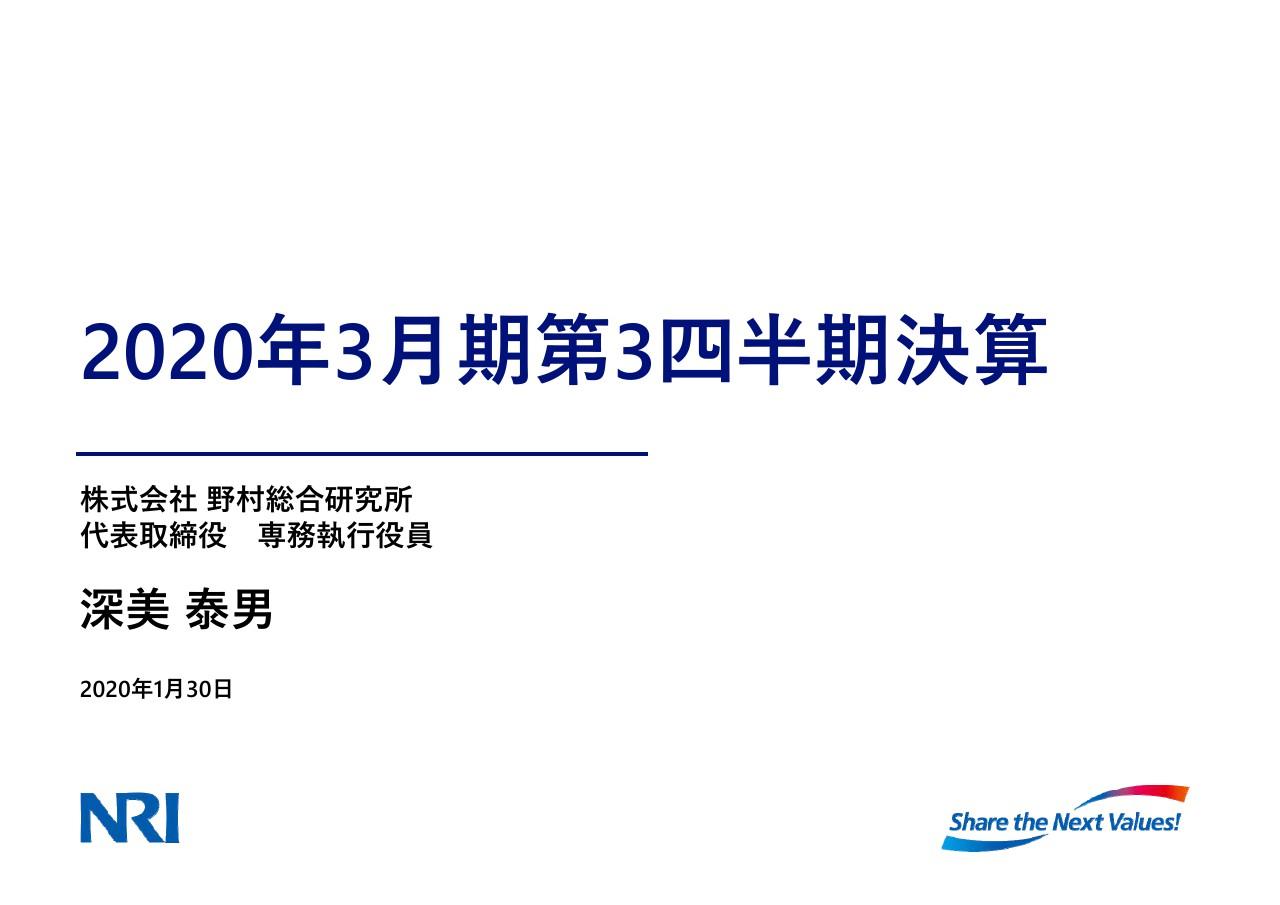 2020年3月期第3四半期決算

株式会社 野村総合研究所
代表取締役　専務執行役員

深美 泰男

2020年1月30日

NRI

Share the Next Values!